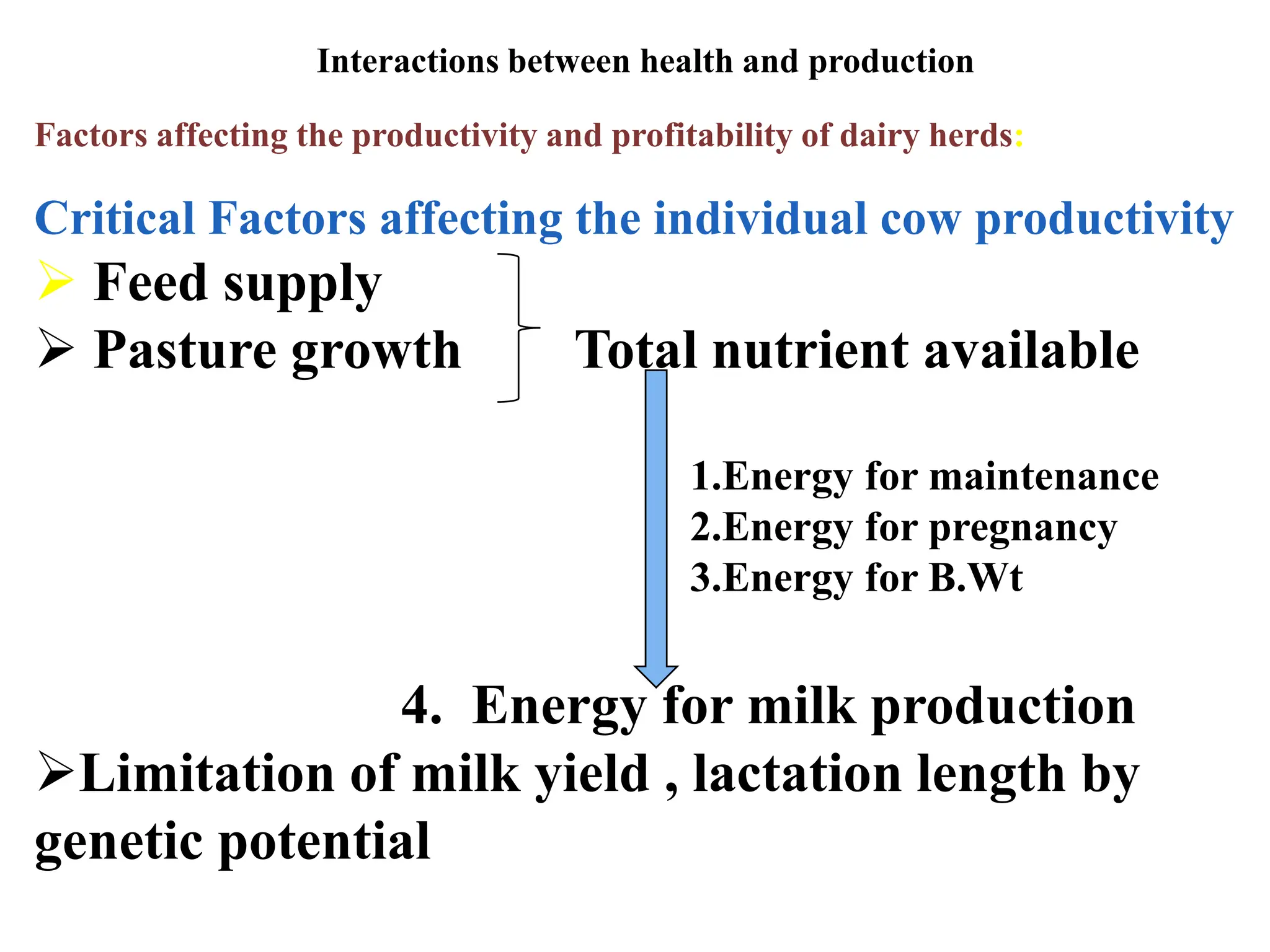 Interactions between health and production

Factors affecting the productivity and profitability of dairy herds:

Critical Factors affecting the individual cow productivity

➢ Feed supply
➢ Pasture growth

Total nutrient available

1.Energy for maintenance
2.Energy for pregnancy
3.Energy for B.Wt

4. Energy for milk production

➢Limitation of milk yield , lactation length by genetic potential